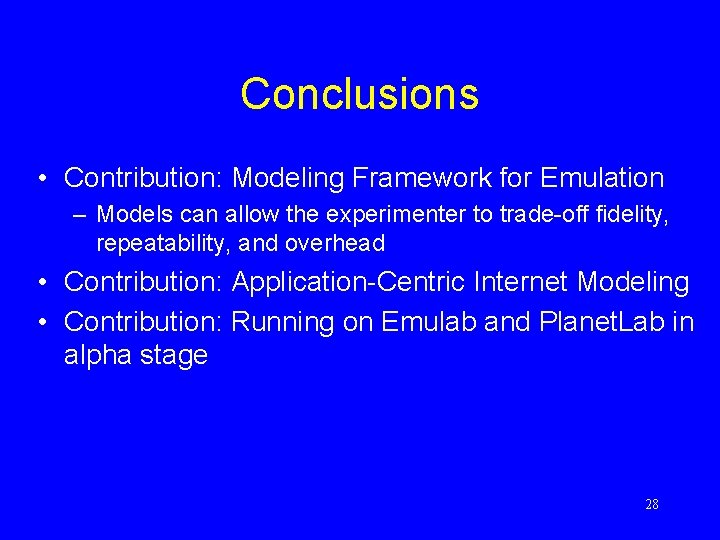 Conclusions

• Contribution: Modeling Framework for Emulation

– Models can allow the experimenter to trade-off fidelity, repeatability, and overhead

• Contribution: Application-Centric Internet Modeling

• Contribution: Running on Emulab and PlanetLab in alpha stage

28